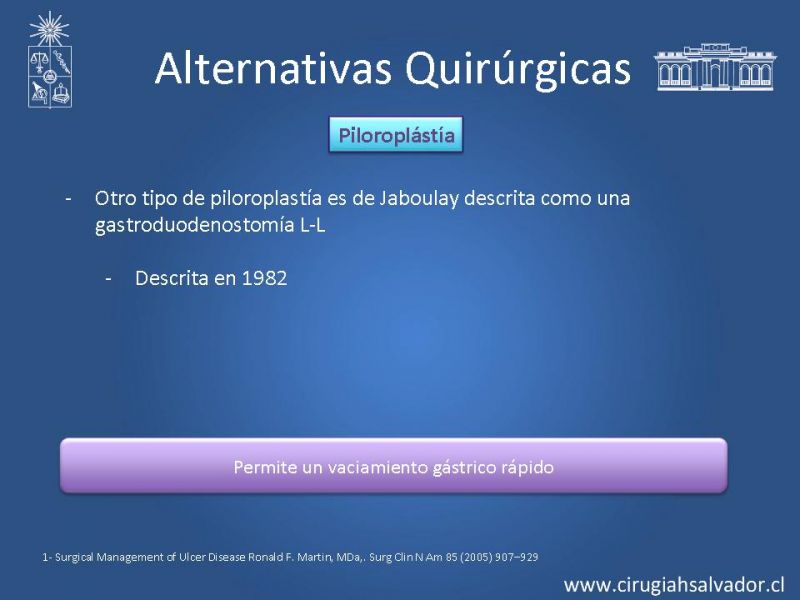 Alternativas Quirúrgicas

Piloroplástía

- Otro tipo de piloroplastía es de Jaboulay descrita como una gastroduodenostomía L-L

- Descrita en 1982

Permite un vaciamiento gástrico rápido

1- Surgical Management of Ulcer Disease Ronald F. Martin, MDa,. Surg Clin N Am 85 (2005) 907–929

www.cirugiahsalvador.cl